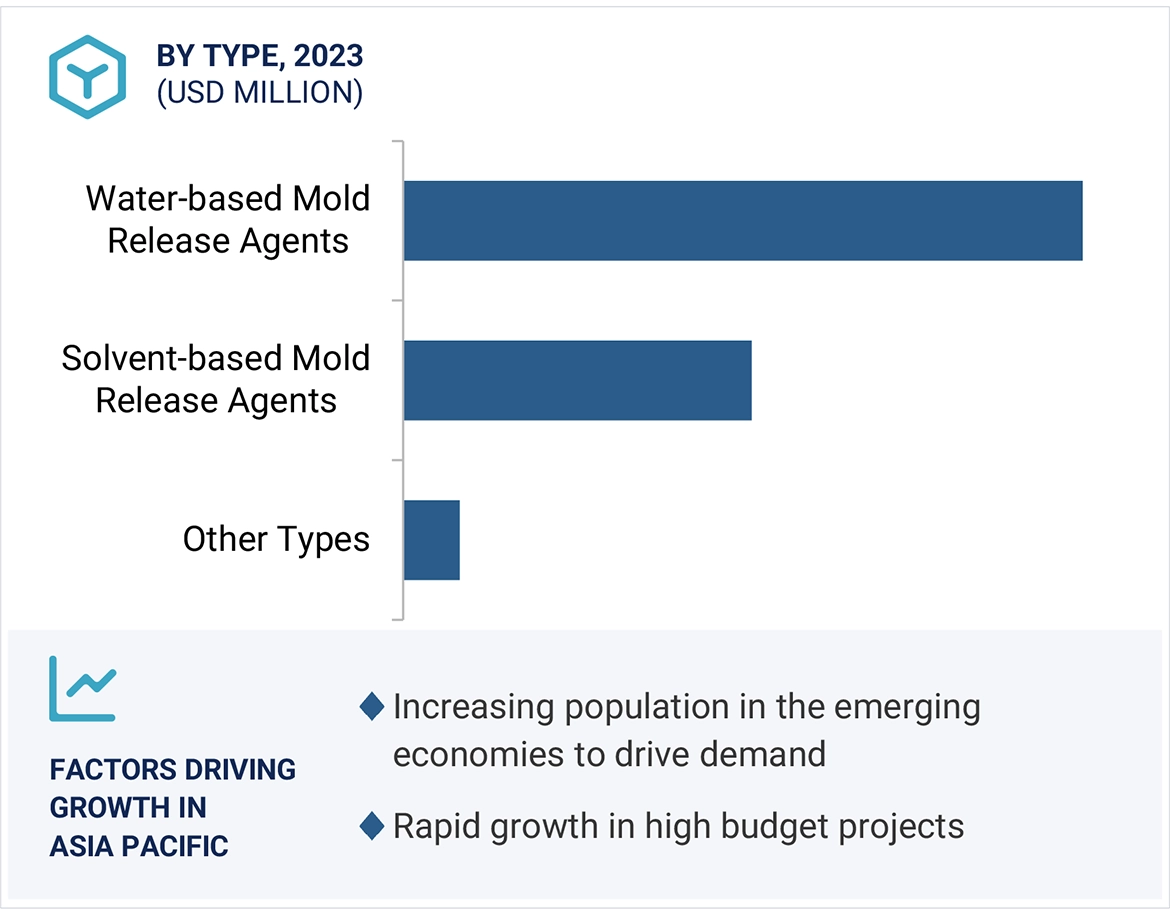 BY TYPE, 2023
(USD MILLION)

Water-based Mold Release Agents

Solvent-based Mold Release Agents

Other Types

FACTORS DRIVING GROWTH IN ASIA PACIFIC

Increasing population in the emerging economies to drive demand

Rapid growth in high budget projects